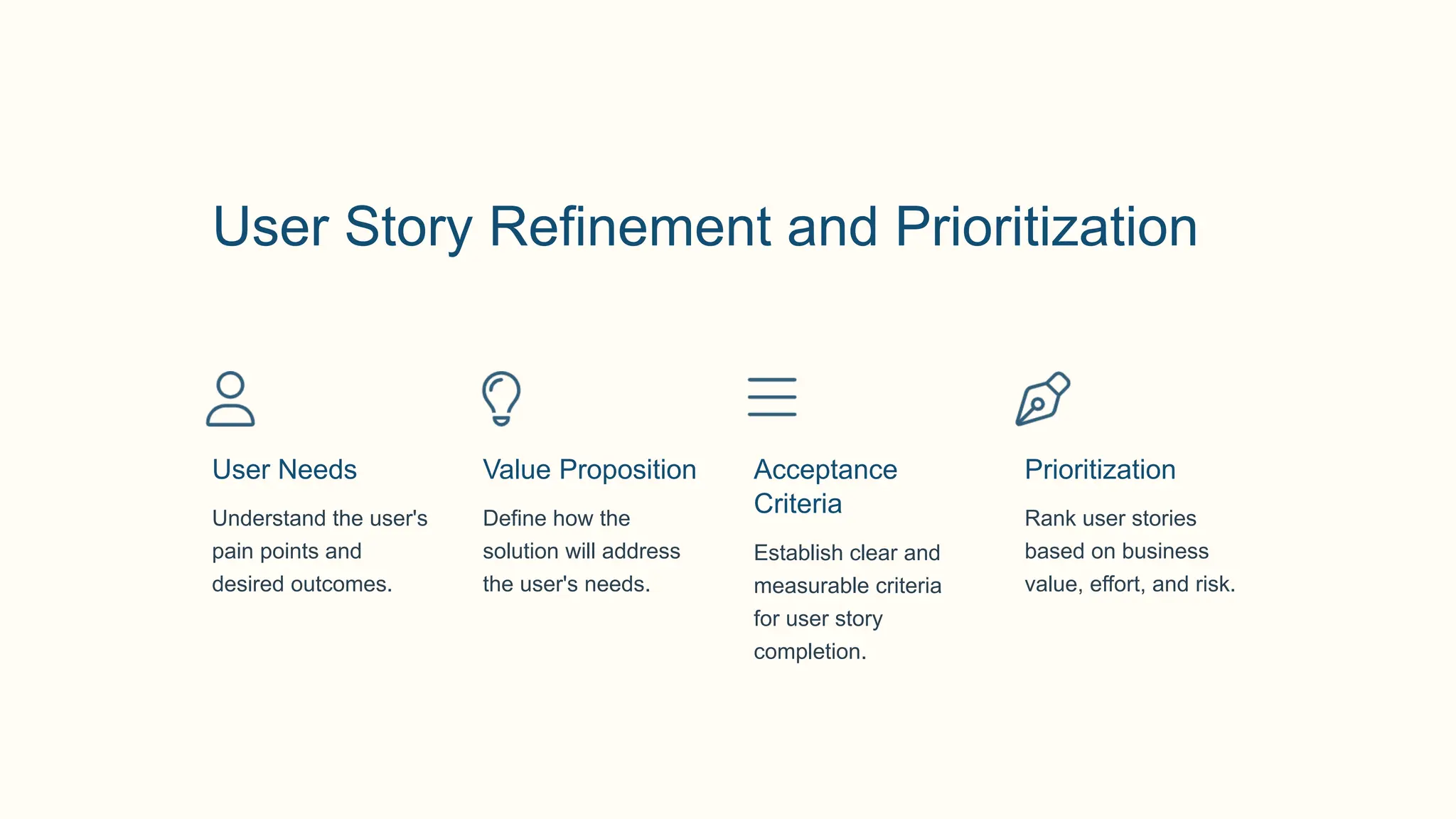 User Story Refinement and Prioritization

User Needs

Understand the user's pain points and desired outcomes.

Value Proposition

Define how the solution will address the user's needs.

Acceptance Criteria

Establish clear and measurable criteria for user story completion.

Prioritization

Rank user stories based on business value, effort, and risk.